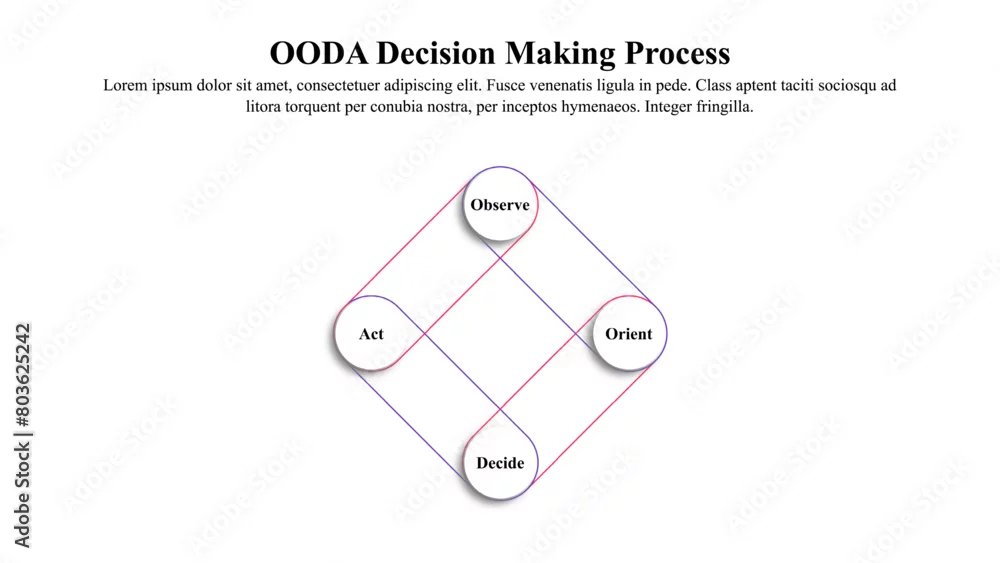 OODA Decision Making Process

Lorem ipsum dolor sit amet, consectetuer adipiscing elit. Fusce venenatis ligula in pede. Class aptent taciti sociosqu ad litora torquent per conubia nostra, per inceptos hymenaeos. Integer fringilla.

Observe

Act

Orient

Decide

Adobe Stock | #803625242